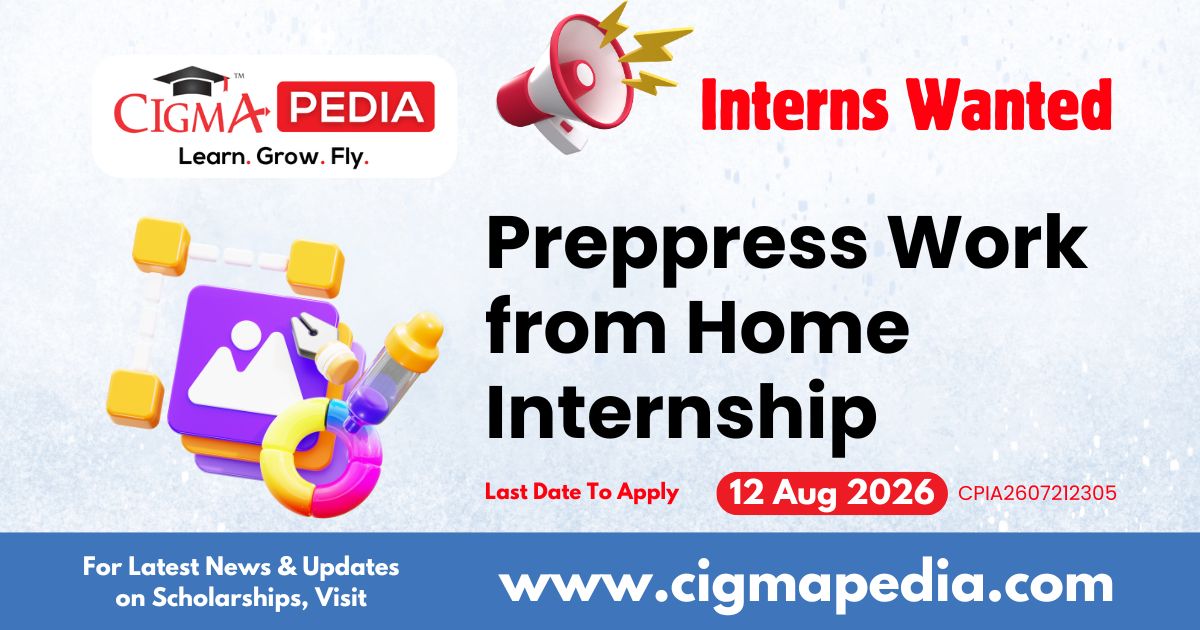 CIGMA PEDIA™
Learn. Grow. Fly.

Interns Wanted

Preppress Work from Home Internship

Last Date To Apply 12 Aug 2026 CPIA2607212305

For Latest News & Updates on Scholarships, Visit

www.cigmapedia.com